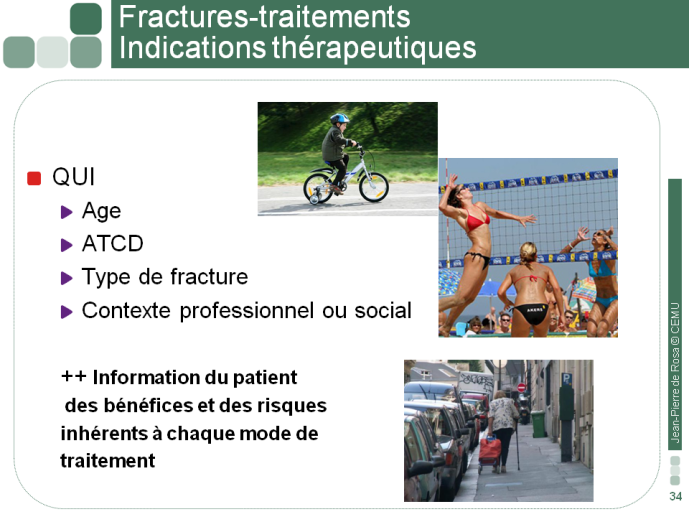 Fractures-traitements
Indications thérapeutiques

QUI
Age
ATCD
Type de fracture
Contexte professionnel ou social

++ Information du patient des bénéfices et des risques inhérents à chaque mode de traitement

Jean-Pierre de Rosa © CEMU

34